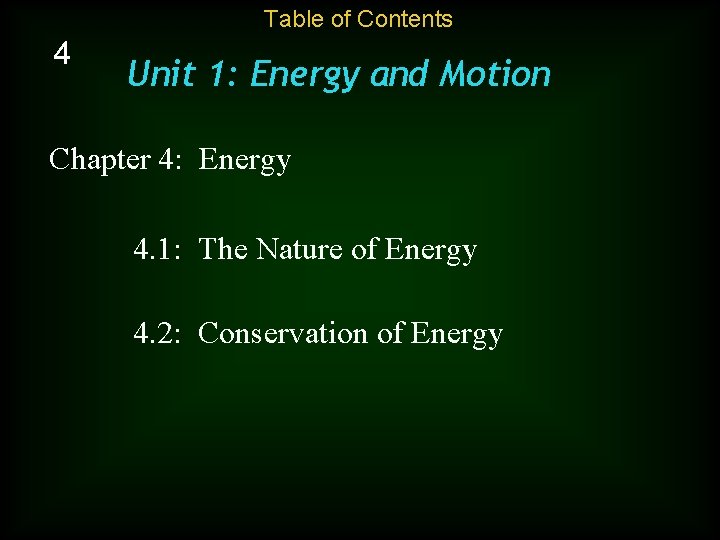 Table of Contents

4

Unit 1: Energy and Motion

Chapter 4: Energy

4.1: The Nature of Energy

4.2: Conservation of Energy